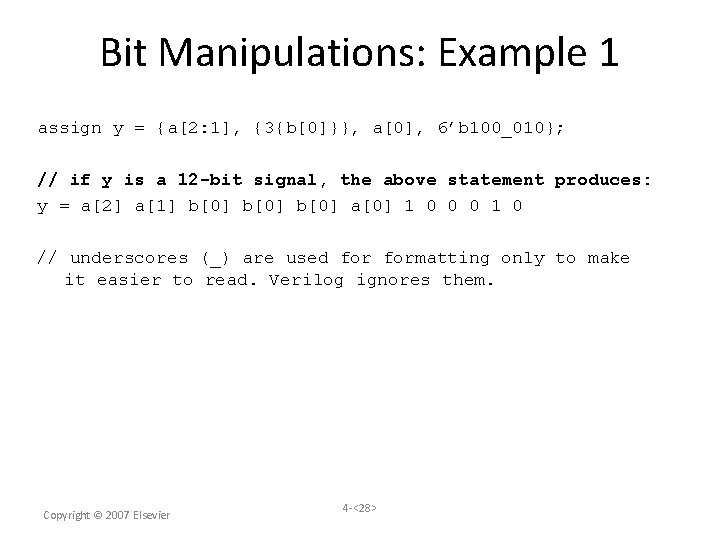 Bit Manipulations: Example 1

assign y = {a[2:1], {3{b[0]}}, a[0], 6’b100_010};

// if y is a 12-bit signal, the above statement produces:
y = a[2] a[1] b[0] b[0] b[0] a[0] 1 0 0 0 1 0

// underscores (_) are used for formatting only to make it easier to read. Verilog ignores them.

Copyright © 2007 Elsevier

4-<28>